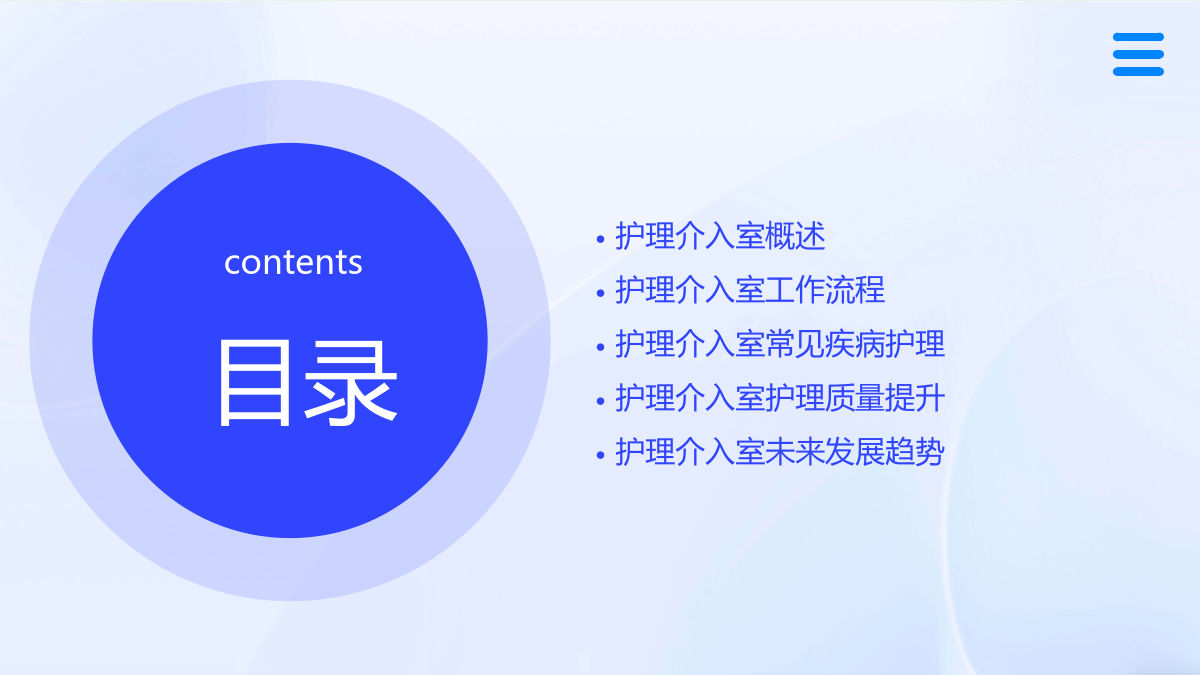 contents

目录

• 护理介入室概述
• 护理介入室工作流程
• 护理介入室常见疾病护理
• 护理介入室护理质量提升
• 护理介入室未来发展趋势